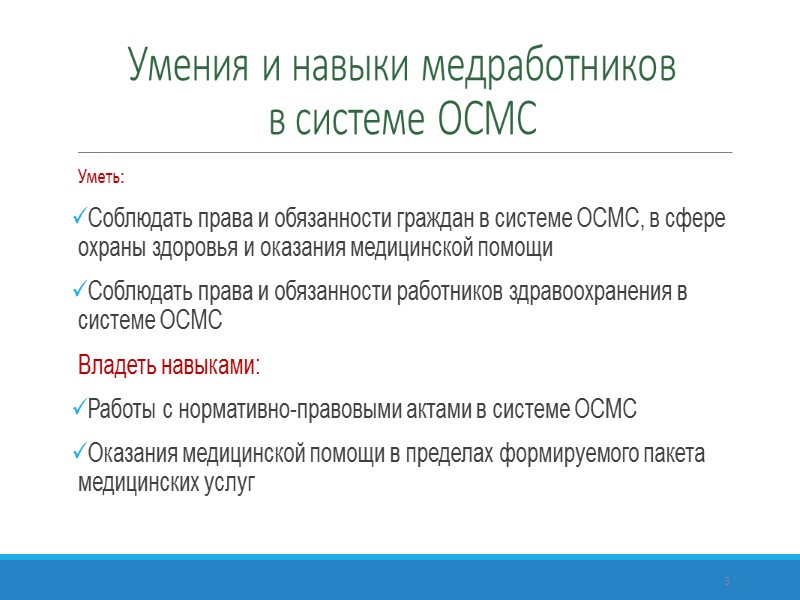 Умения и навыки медработников в системе ОСМС

Уметь:

✓Соблюдать права и обязанности граждан в системе ОСМС, в сфере охраны здоровья и оказания медицинской помощи

✓Соблюдать права и обязанности работников здравоохранения в системе ОСМС

Владеть навыками:

✓Работы с нормативно-правовыми актами в системе ОСМС

✓Оказания медицинской помощи в пределах формируемого пакета медицинских услуг

3